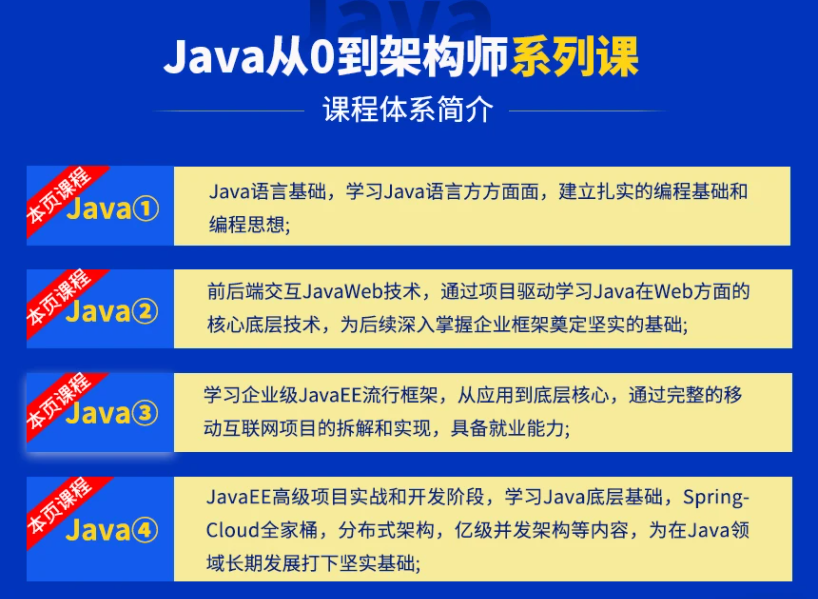 Java

Java从0到架构师系列课

课程体系简介

本页课程
Java①

Java语言基础，学习Java语言方方面面，建立扎实的编程基础和编程思想;

本页课程
Java②

前后端交互JavaWeb技术，通过项目驱动学习Java在Web方面的核心底层技术，为后续深入掌握企业框架奠定坚实的基础;

本页课程
Java③

学习企业级JavaEE流行框架，从应用到底层核心，通过完整的移动互联网项目的拆解和实现，具备就业能力;

本页课程
Java④

JavaEE高级项目实战和开发阶段，学习Java底层基础，Spring-Cloud全家桶，分布式架构，亿级并发架构等内容，为在Java领域长期发展打下坚实基础;